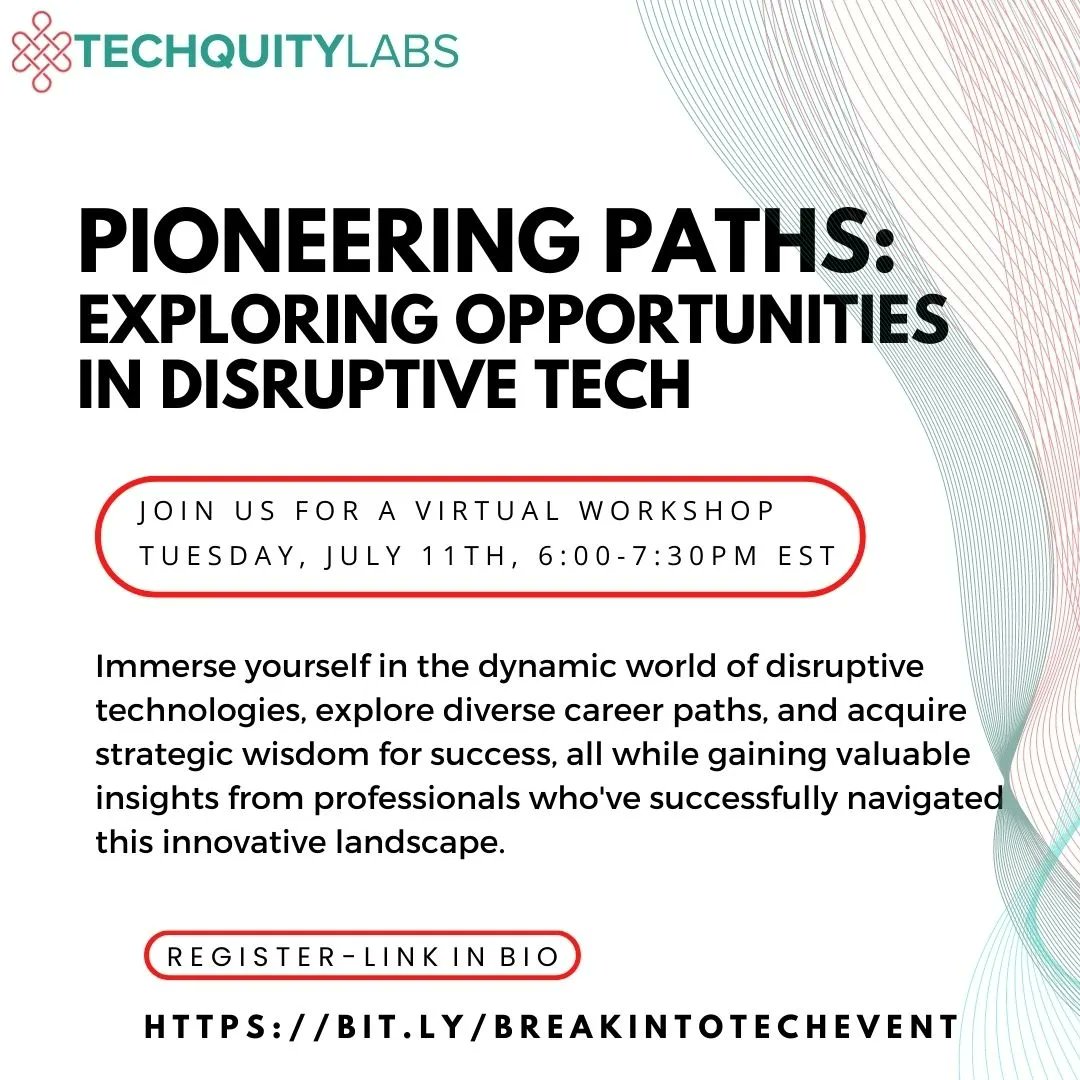 TECHQUITYLABS

PIONEERING PATHS: EXPLORING OPPORTUNITIES IN DISRUPTIVE TECH

JOIN US FOR A VIRTUAL WORKSHOP
TUESDAY, JULY 11TH, 6:00-7:30PM EST

Immerse yourself in the dynamic world of disruptive technologies, explore diverse career paths, and acquire strategic wisdom for success, all while gaining valuable insights from professionals who've successfully navigated this innovative landscape.

REGISTER-LINK IN BIO

HTTPS://BIT.LY/BREAKINTOTECHEVENT